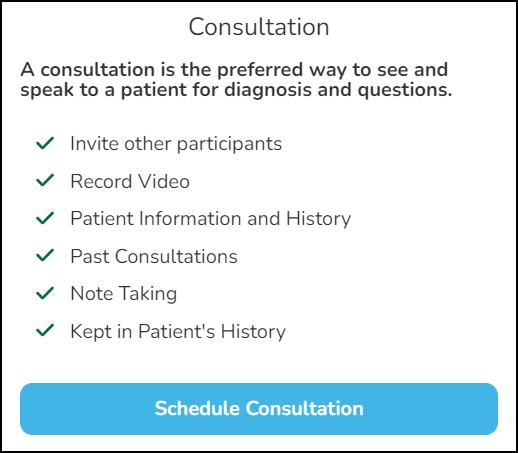 Consultation

A consultation is the preferred way to see and speak to a patient for diagnosis and questions.

✓ Invite other participants
✓ Record Video
✓ Patient Information and History
✓ Past Consultations
✓ Note Taking
✓ Kept in Patient's History

Schedule Consultation